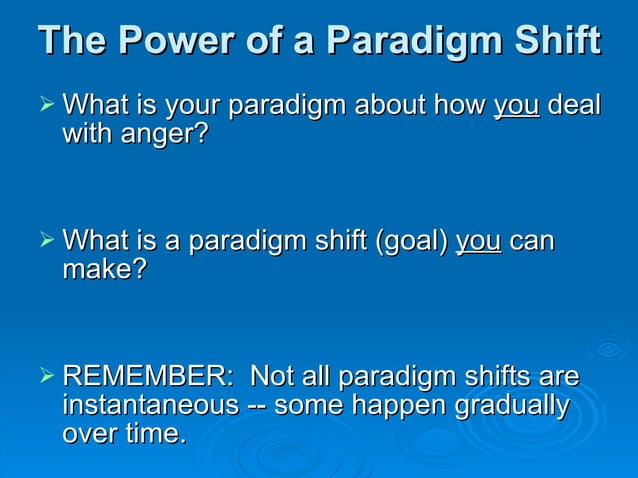 The Power of a Paradigm Shift

➢ What is your paradigm about how you deal with anger?

➢ What is a paradigm shift (goal) you can make?

➢ REMEMBER: Not all paradigm shifts are instantaneous -- some happen gradually over time.